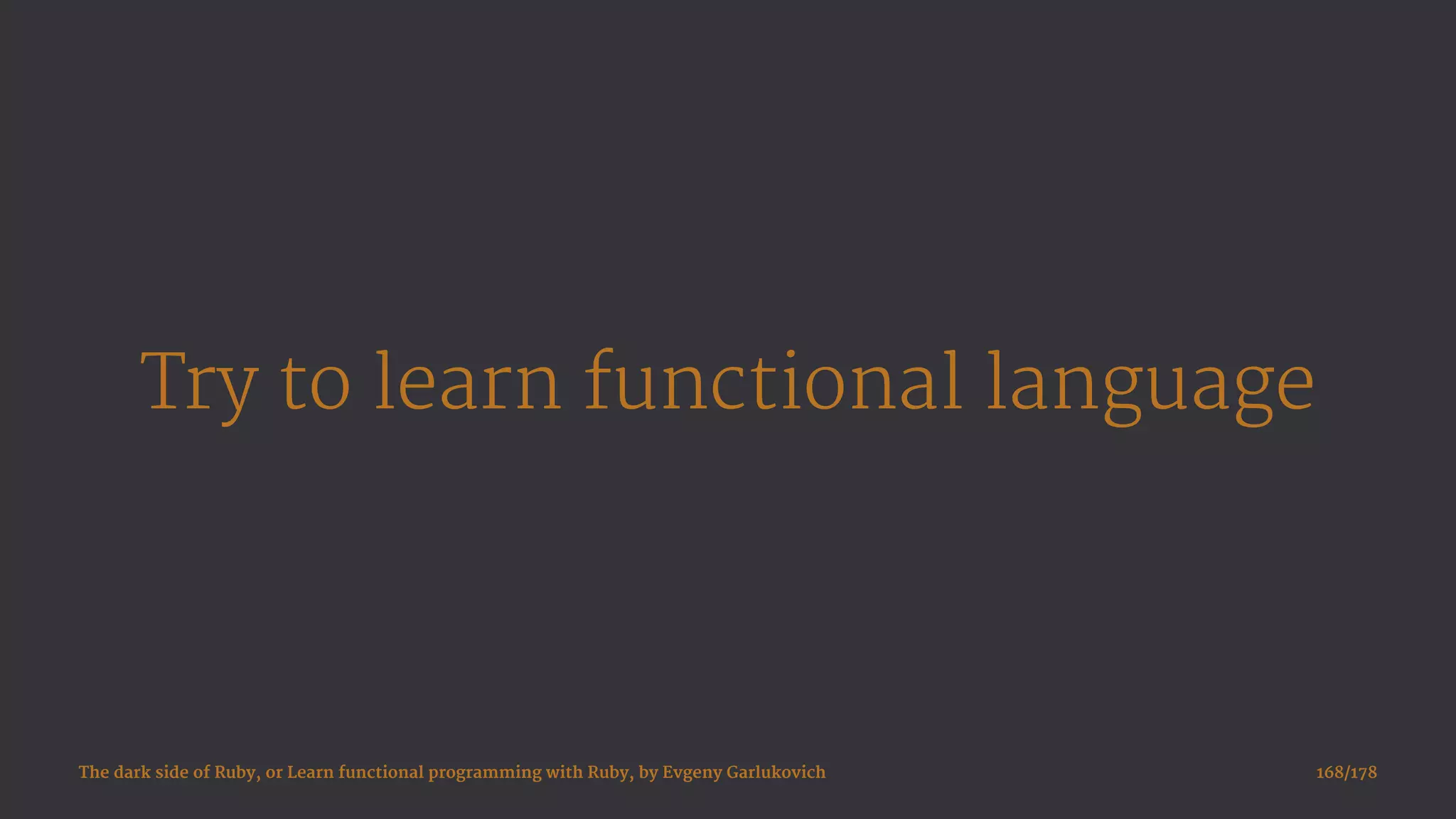 Try to learn functional language

The dark side of Ruby, or Learn functional programming with Ruby, by Evgeny Garlukovich

168/178